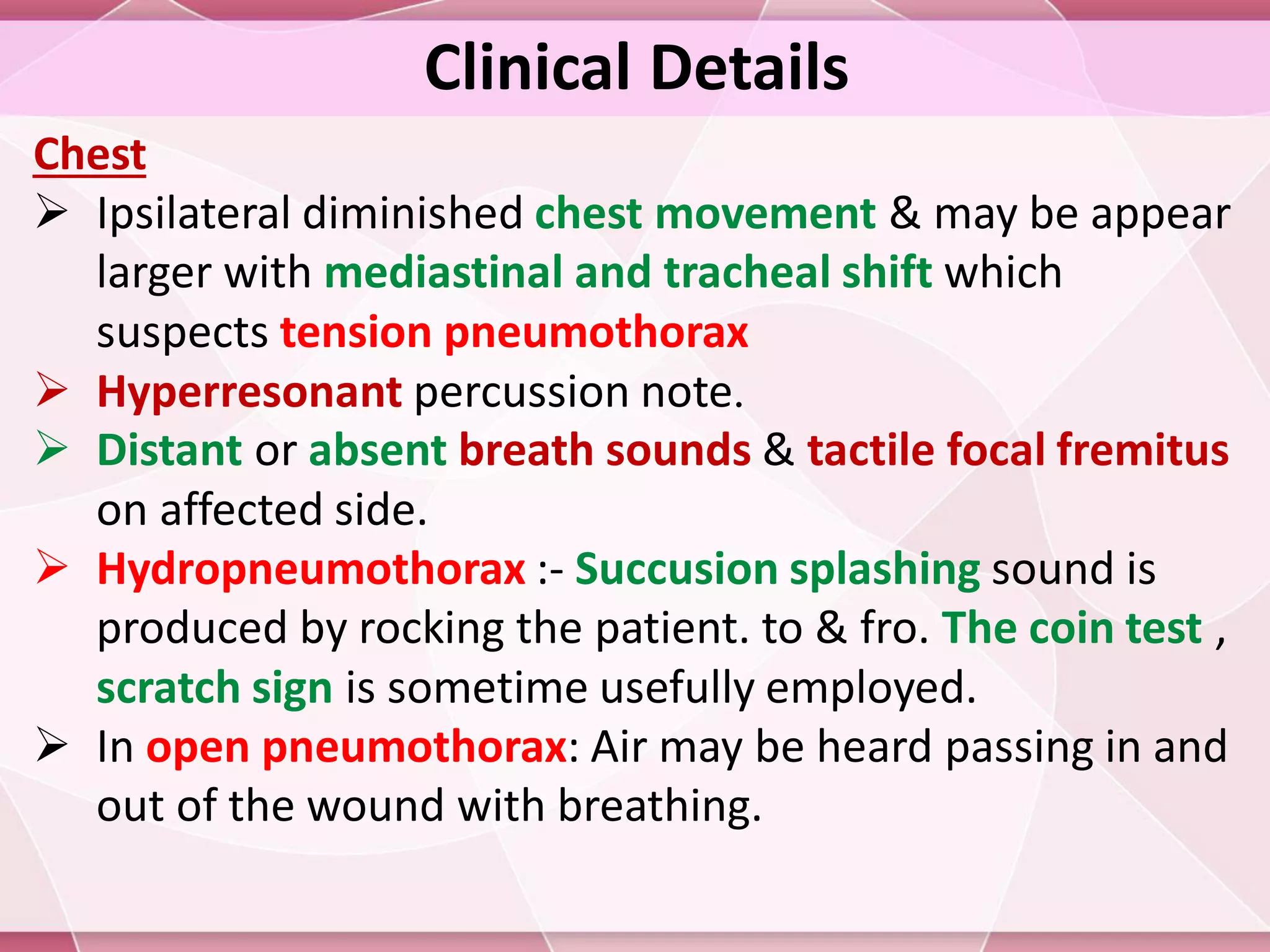 Clinical Details

Chest

➢ Ipsilateral diminished chest movement & may be appear larger with mediastinal and tracheal shift which suspects tension pneumothorax

➢ Hyperresonant percussion note.

➢ Distant or absent breath sounds & tactile focal fremitus on affected side.

➢ Hydropneumothorax :- Succusion splashing sound is produced by rocking the patient. to & fro. The coin test , scratch sign is sometime usefully employed.

➢ In open pneumothorax: Air may be heard passing in and out of the wound with breathing.